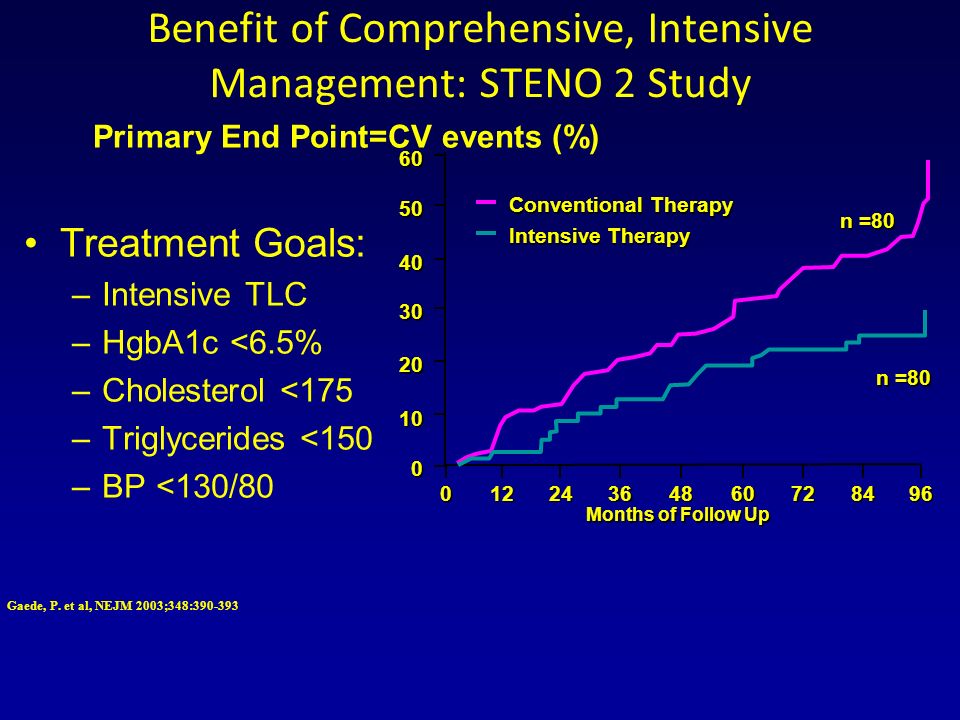 Benefit of Comprehensive, Intensive Management: STENO 2 Study

Primary End Point=CV events (%)

• Treatment Goals:
– Intensive TLC
– HgbA1c <6.5%
– Cholesterol <175
– Triglycerides <150
– BP <130/80

60
50
40
30
20
10
0

Conventional Therapy
Intensive Therapy

n =80

n =80

0 12 24 36 48 60 72 84 96
Months of Follow Up

Gaede, P. et al, NEJM 2003;348:390-393